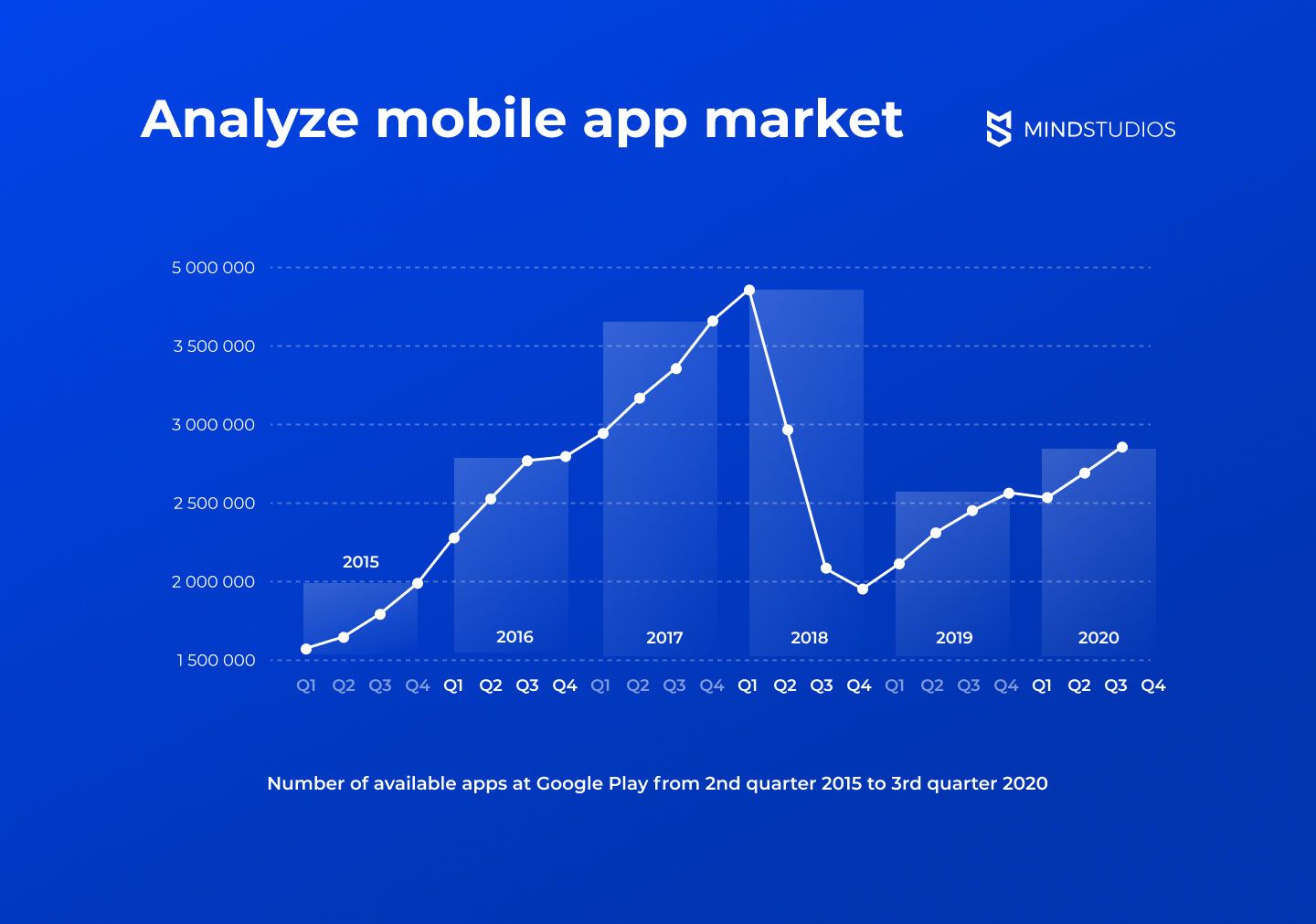 Analyze mobile app market

MINDSTUDIOS

5 000 000
3 500 000
3 000 000
2 500 000
2 000 000
1 500 000

2015
2016
2017
2018
2019
2020

Q1 Q2 Q3 Q4 Q1 Q2 Q3 Q4 Q1 Q2 Q3 Q4 Q1 Q2 Q3 Q4 Q1 Q2 Q3 Q4 Q1 Q2 Q3 Q4

Number of available apps at Google Play from 2nd quarter 2015 to 3rd quarter 2020